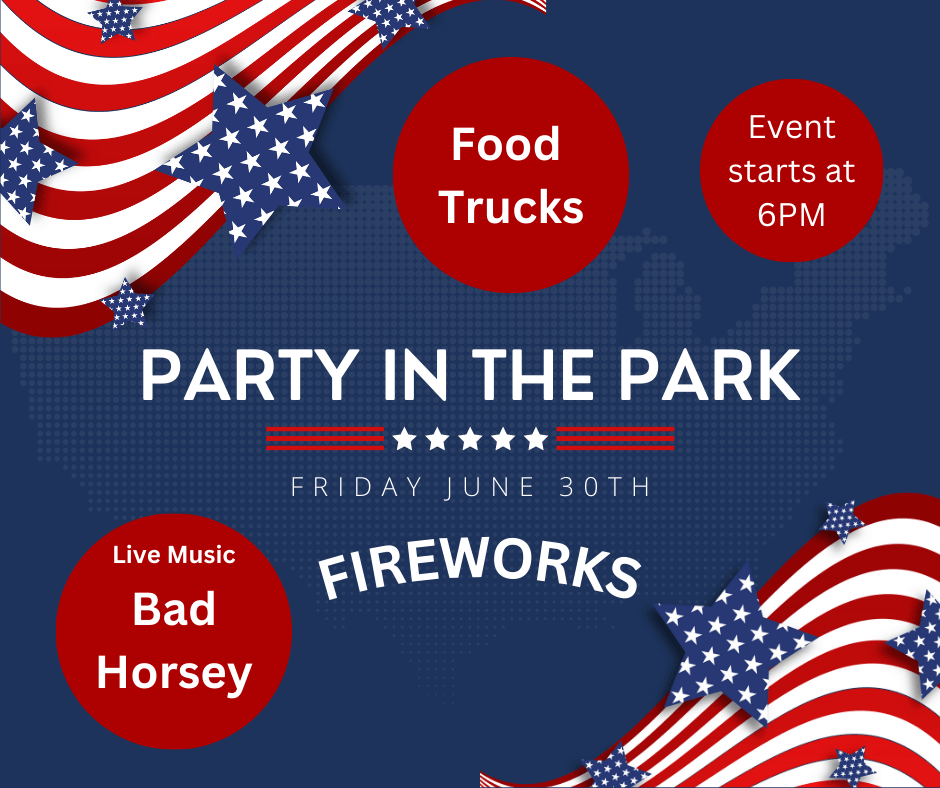 Food Trucks

Event starts at 6PM

PARTY IN THE PARK

FRIDAY JUNE 30TH

Live Music
Bad Horsey

FIREWORKS